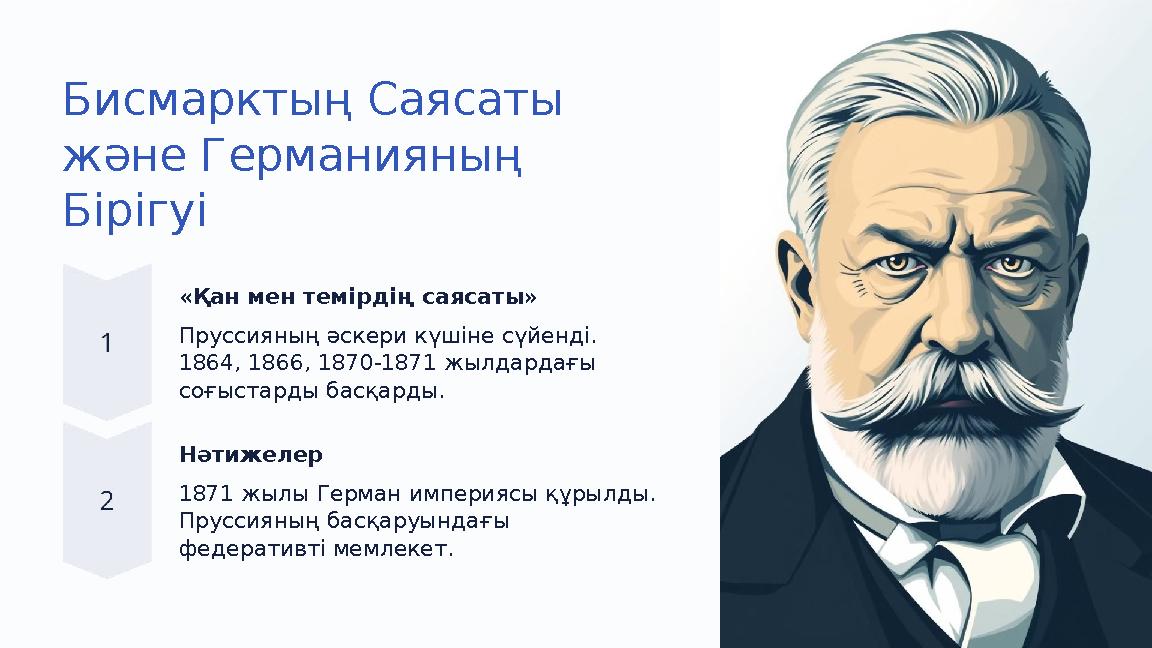 Бисмарктың Саясаты және Германияның Бірігуі

1

«Қан мен темірдің саясаты»

Пруссияның әскери күшіне сүйенді. 1864, 1866, 1870-1871 жылдардағы соғыстарды басқарды.

2

Нәтижелер

1871 жылы Герман империясы құрылды. Пруссияның басқаруындағы федеративті мемлекет.